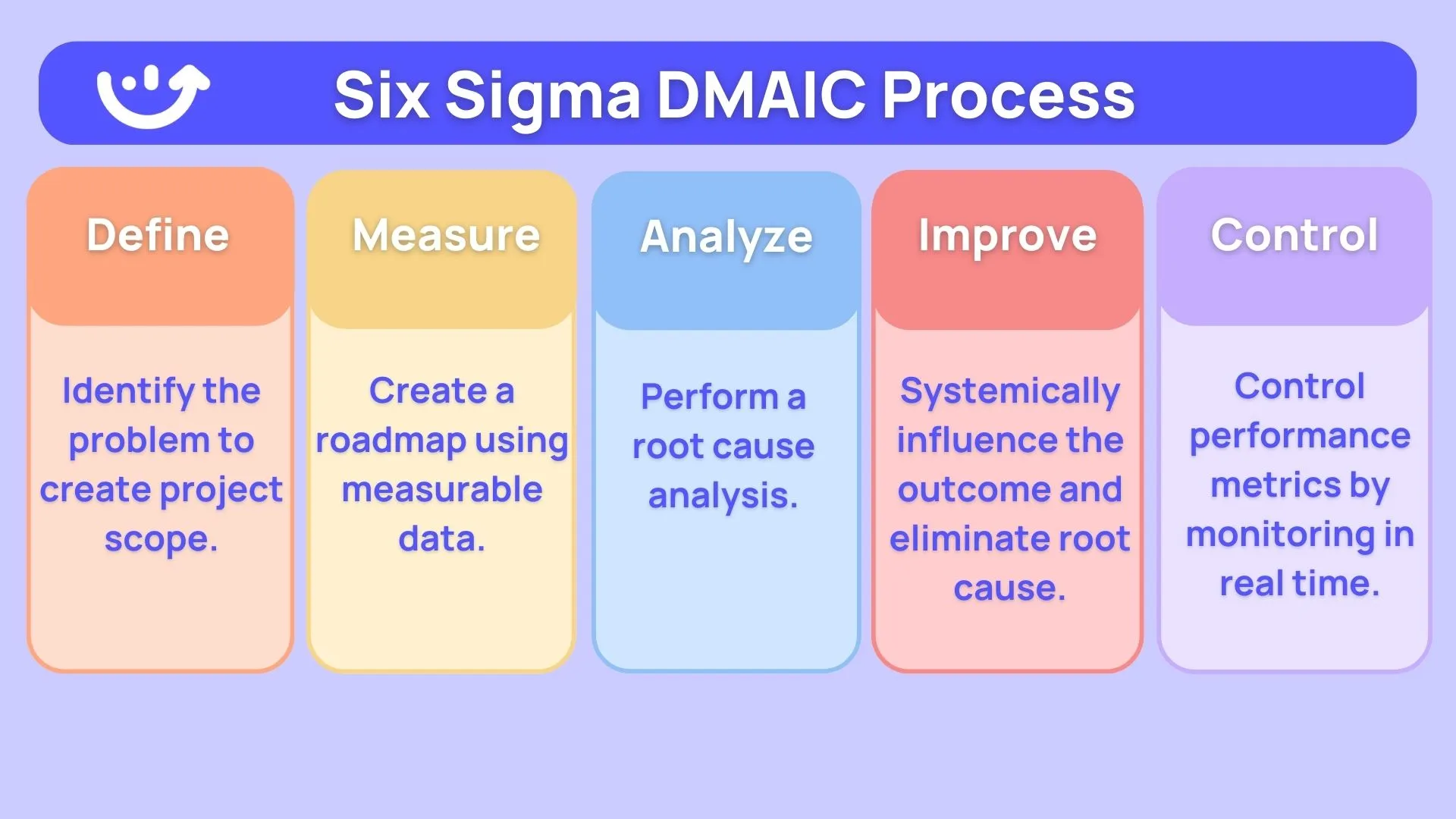 Six Sigma DMAIC Process

Define

Identify the problem to create project scope.

Measure

Create a roadmap using measurable data.

Analyze

Perform a root cause analysis.

Improve

Systemically influence the outcome and eliminate root cause.

Control

Control performance metrics by monitoring in real time.